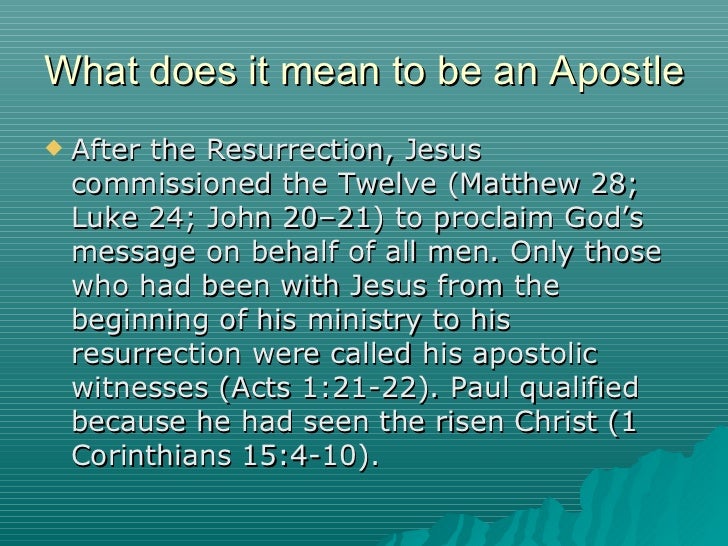 What does it mean to be an Apostle

After the Resurrection, Jesus commissioned the Twelve (Matthew 28; Luke 24; John 20–21) to proclaim God's message on behalf of all men. Only those who had been with Jesus from the beginning of his ministry to his resurrection were called his apostolic witnesses (Acts 1:21-22). Paul qualified because he had seen the risen Christ (1 Corinthians 15:4-10).